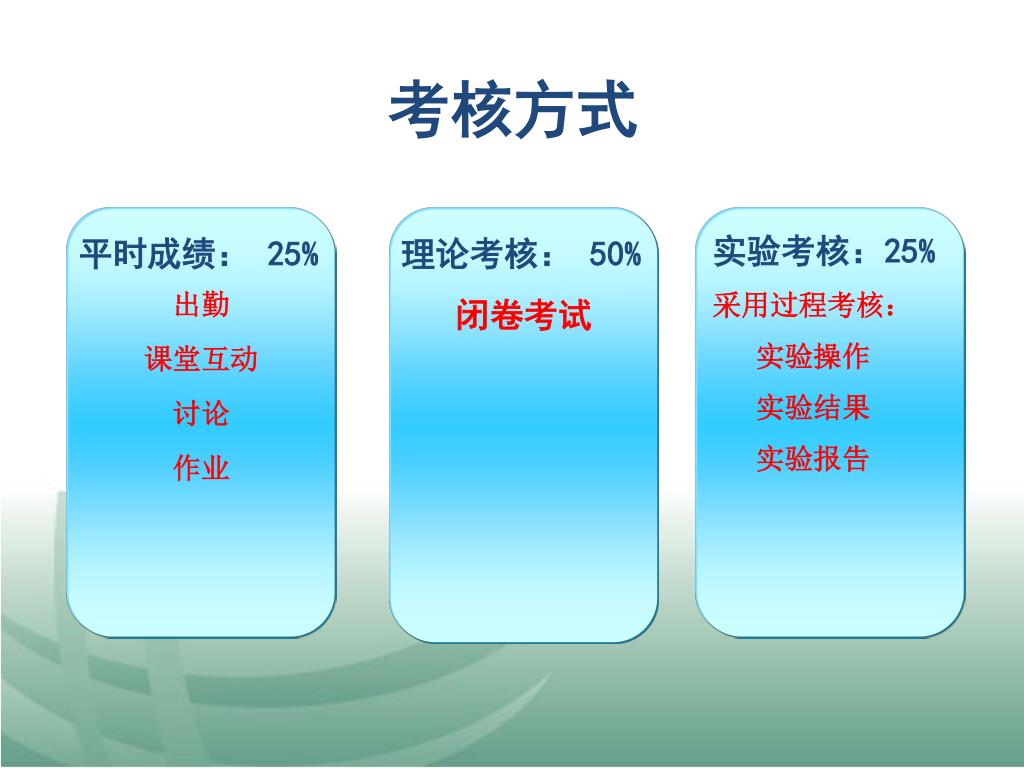 考核方式

平时成绩： 25%
出勤
课堂互动
讨论
作业

理论考核： 50%
闭卷考试

实验考核：25%
采用过程考核：
实验操作
实验结果
实验报告